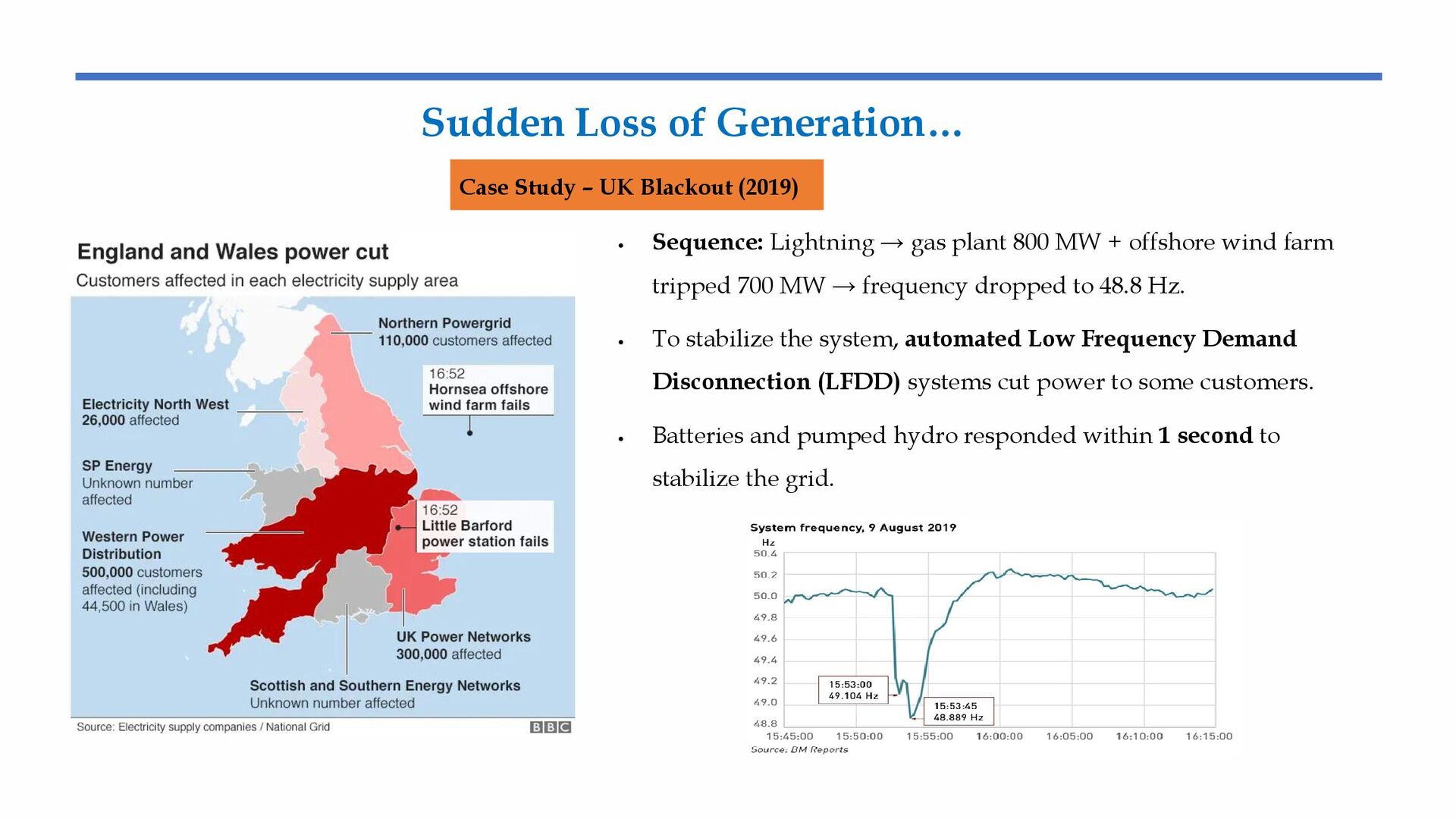 Sudden Loss of Generation…

Case Study – UK Blackout (2019)

England and Wales power cut

Customers affected in each electricity supply area

Northern Powergrid
110,000 customers affected

16:52
Hornsea offshore wind farm fails

Electricity North West
26,000 affected

SP Energy
Unknown number affected

16:52
Little Barford power station fails

Western Power Distribution
500,000 customers affected (including 44,500 in Wales)

UK Power Networks
300,000 affected

Scottish and Southern Energy Networks
Unknown number affected

Source: Electricity supply companies / National Grid

BBC

• **Sequence:** Lightning → gas plant 800 MW + offshore wind farm tripped 700 MW → frequency dropped to 48.8 Hz.

• To stabilize the system, **automated Low Frequency Demand Disconnection (LFDD)** systems cut power to some customers.

• Batteries and pumped hydro responded within **1 second** to stabilize the grid.

System frequency, 9 August 2019

Hz

50.4
50.2
50.0
49.8
49.6
49.4
49.2
49.0
48.8

15:53:00
49.104 Hz

15:53:45
48.889 Hz

15:45:00 15:50:00 15:55:00 16:00:00 16:05:00 16:10:00 16:15:00

Source: BM Reports